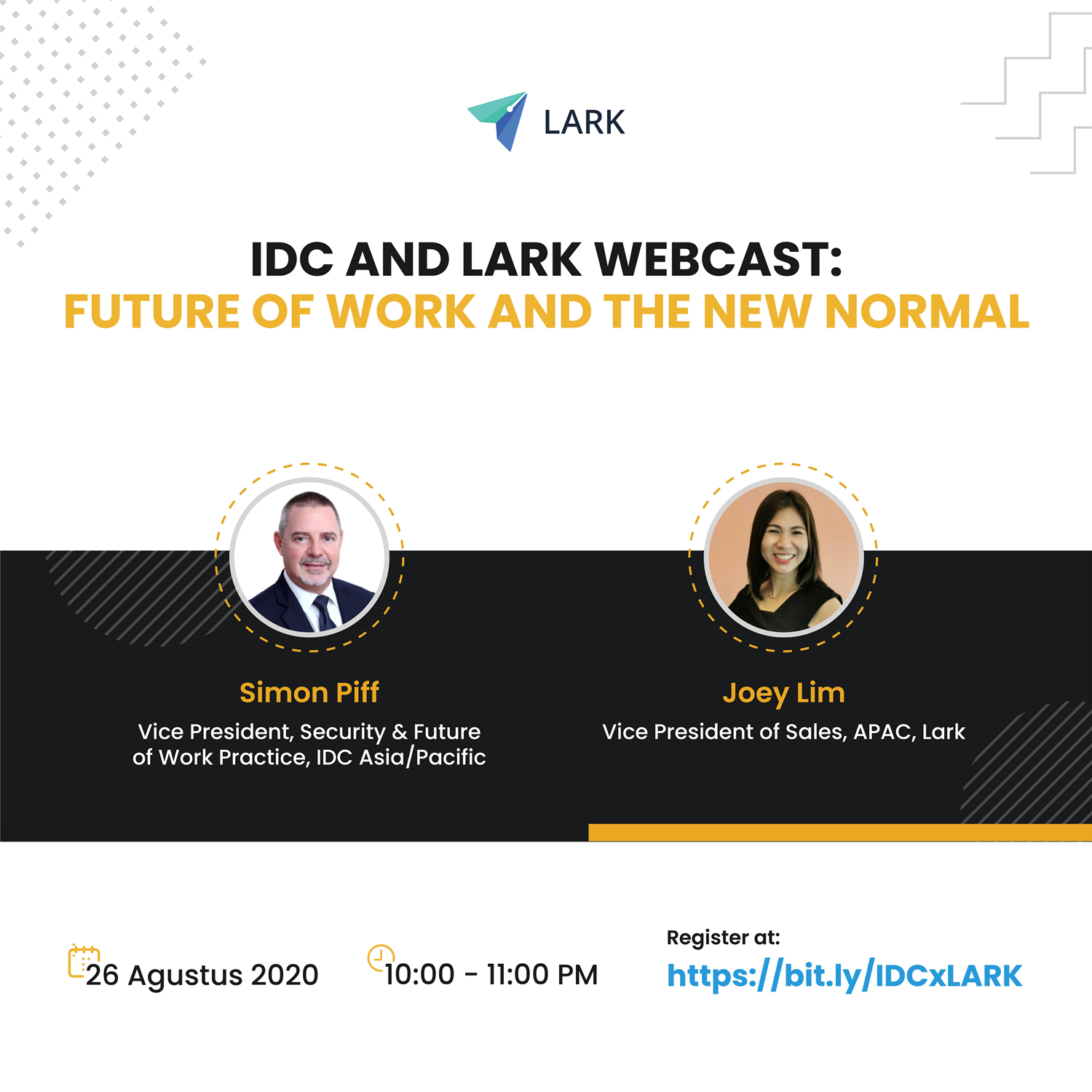 LARK

IDC AND LARK WEBCAST:
FUTURE OF WORK AND THE NEW NORMAL

Simon Piff
Vice President, Security & Future of Work Practice, IDC Asia/Pacific

Joey Lim
Vice President of Sales, APAC, Lark

26 Agustus 2020

10:00 - 11:00 PM

Register at:
https://bit.ly/IDCxLARK